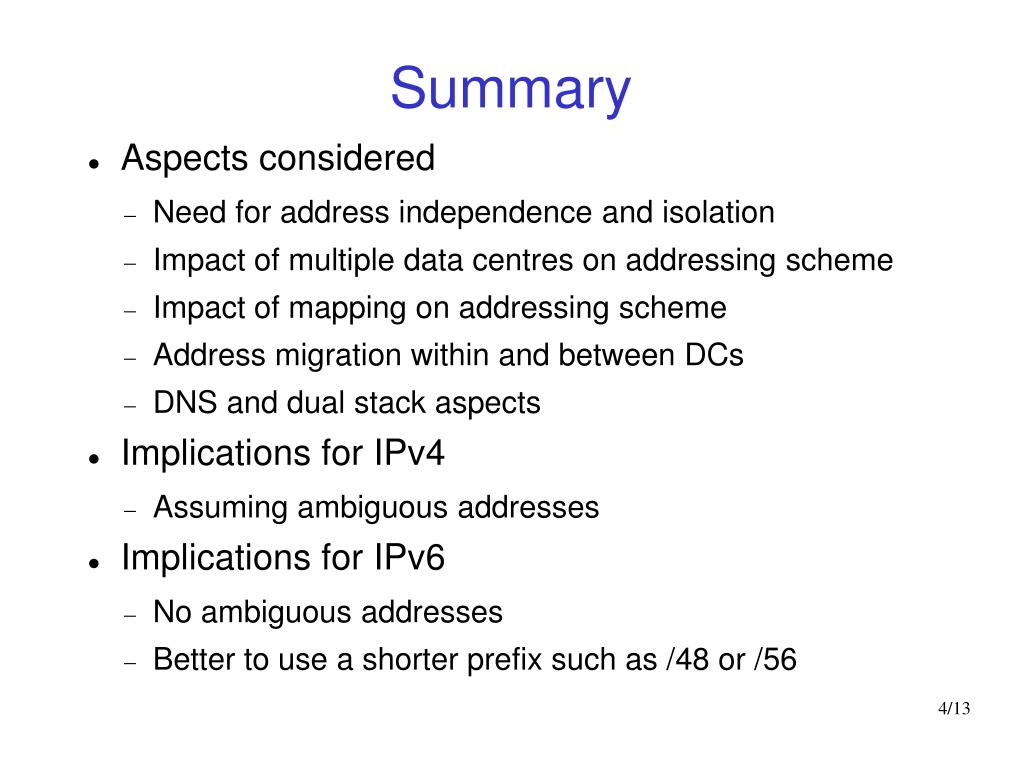 Summary

- Aspects considered
  - Need for address independence and isolation
  - Impact of multiple data centres on addressing scheme
  - Impact of mapping on addressing scheme
  - Address migration within and between DCs
  - DNS and dual stack aspects
- Implications for IPv4
  - Assuming ambiguous addresses
- Implications for IPv6
  - No ambiguous addresses
  - Better to use a shorter prefix such as /48 or /56

4/13